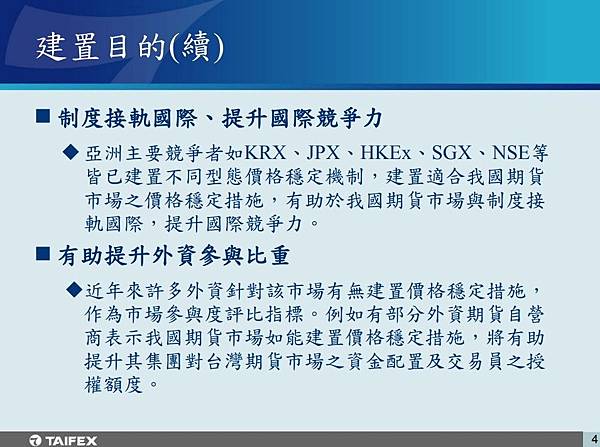 建置目的(續)

■ 制度接軌國際、提升國際競爭力

◆ 亞洲主要競爭者如KRX、JPX、HKEx、SGX、NSE等皆已建置不同型態價格穩定機制，建置適合我國期貨市場之價格穩定措施，有助於我國期貨市場與制度接軌國際，提升國際競爭力。

■ 有助提升外資參與比重

◆ 近年來許多外資針對該市場有無建置價格穩定措施，作為市場參與度評比指標。例如有部分外資期貨自營商表示我國期貨市場如能建置價格穩定措施，將有助提升其集團對台灣期貨市場之資金配置及交易員之授權額度。

TAIFEX

4